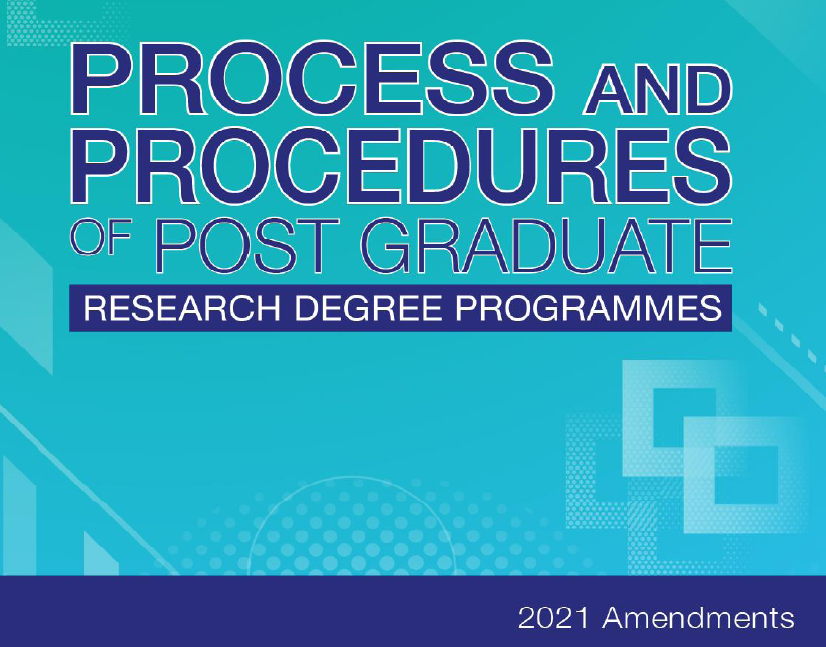 PROCESS AND PROCEDURES OF POST GRADUATE

RESEARCH DEGREE PROGRAMMES

2021 Amendments